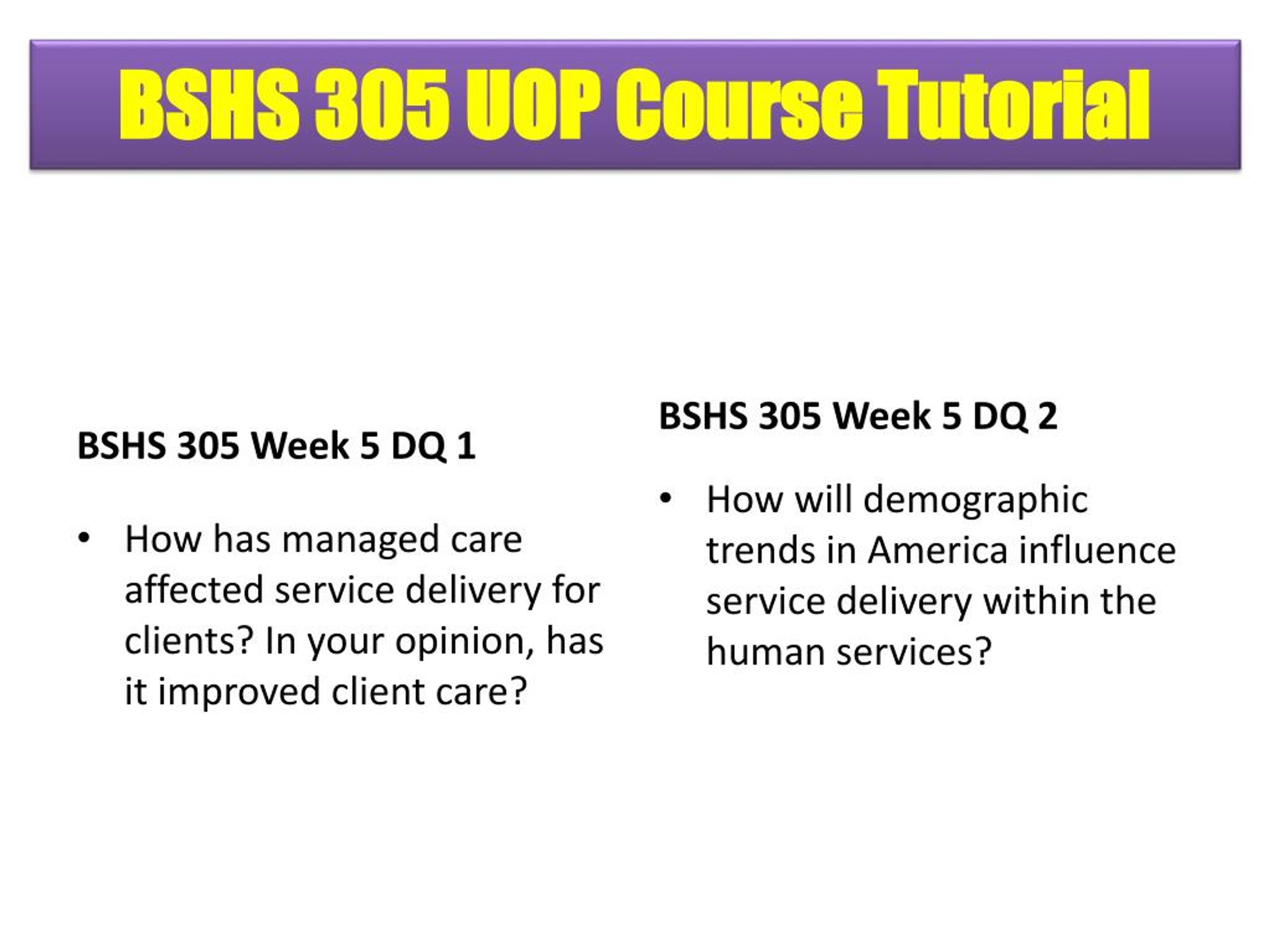 BSHS 305 UOP Course Tutorial

BSHS 305 Week 5 DQ 1

• How has managed care affected service delivery for clients? In your opinion, has it improved client care?

BSHS 305 Week 5 DQ 2

• How will demographic trends in America influence service delivery within the human services?